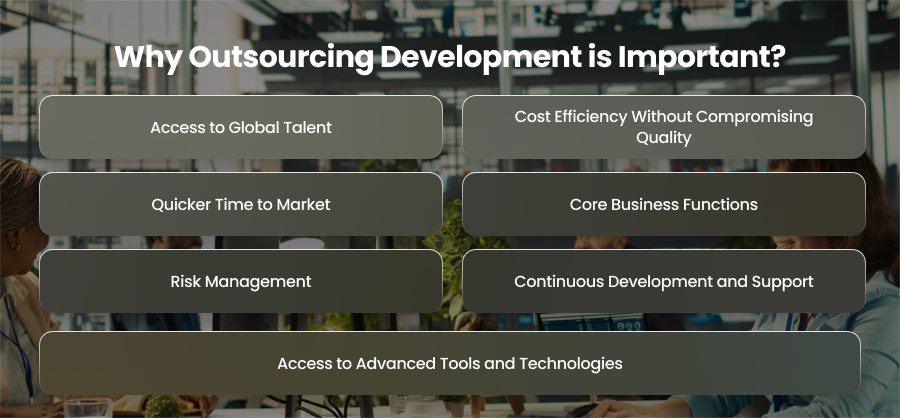 Why Outsourcing Development is Important?

Access to Global Talent

Cost Efficiency Without Compromising Quality

Quicker Time to Market

Core Business Functions

Risk Management

Continuous Development and Support

Access to Advanced Tools and Technologies